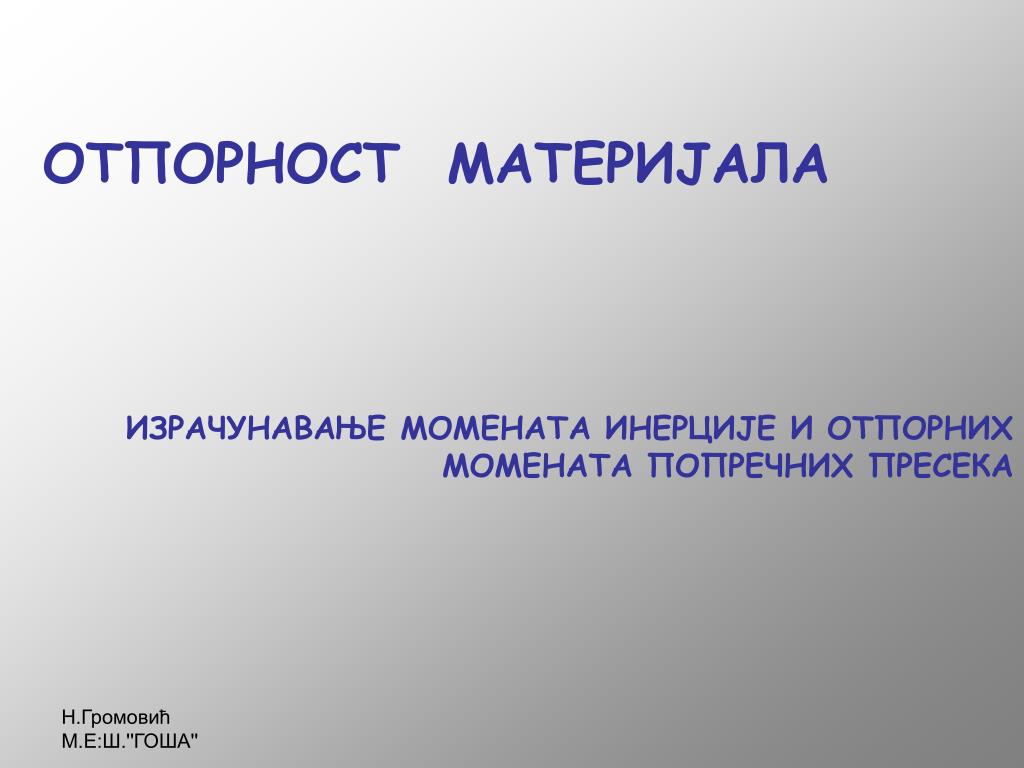 ОТПОРНОСТ МАТЕРИЈАЛА

ИЗРАЧУНАВАЊЕ МОМЕНАТА ИНЕРЦИЈЕ И ОТПОРНИХ МОМЕНАТА ПОПРЕЧНИХ ПРЕСЕКА

Н.Громовић
М.Е:Ш."ГОША"